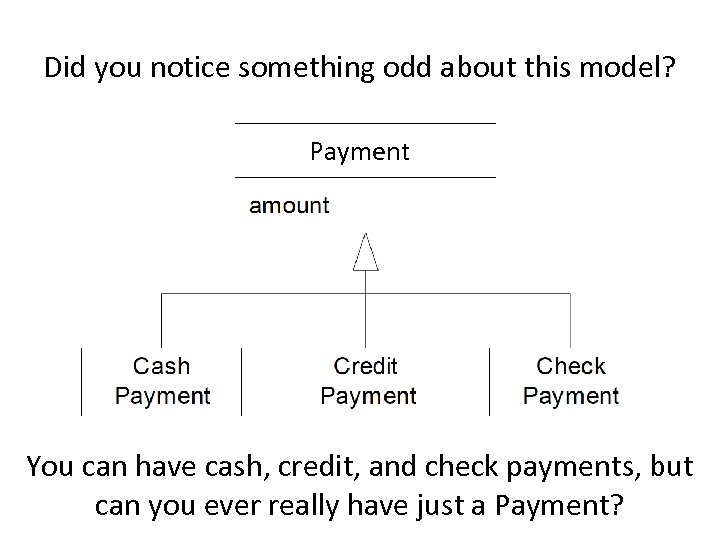 Did you notice something odd about this model?

Payment

amount

Cash Payment

Credit Payment

Check Payment

You can have cash, credit, and check payments, but can you ever really have just a Payment?